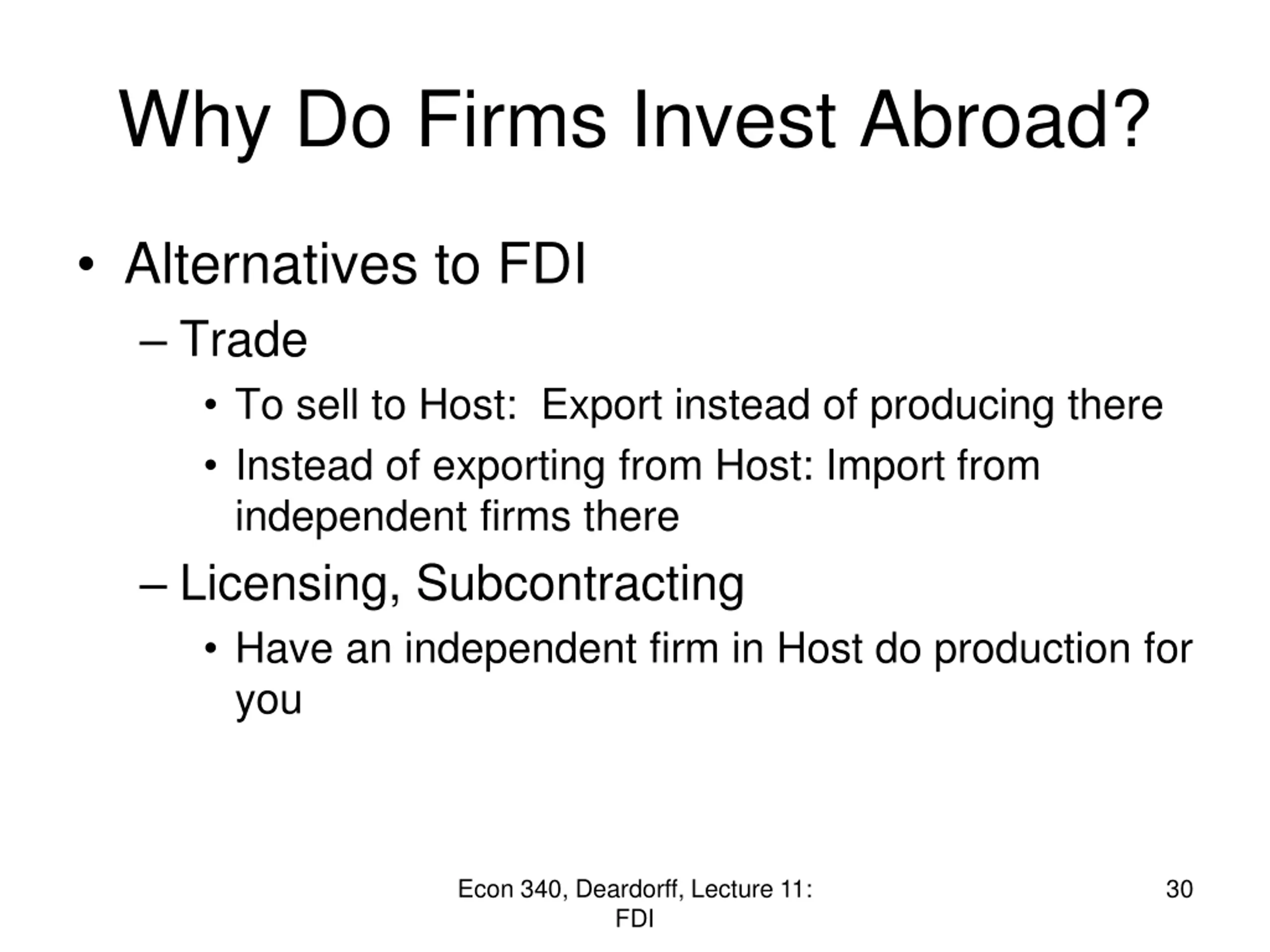 Why Do Firms Invest Abroad?

• Alternatives to FDI
– Trade
• To sell to Host: Export instead of producing there
• Instead of exporting from Host: Import from independent firms there
– Licensing, Subcontracting
• Have an independent firm in Host do production for you

Econ 340, Deardorff, Lecture 11: FDI

30